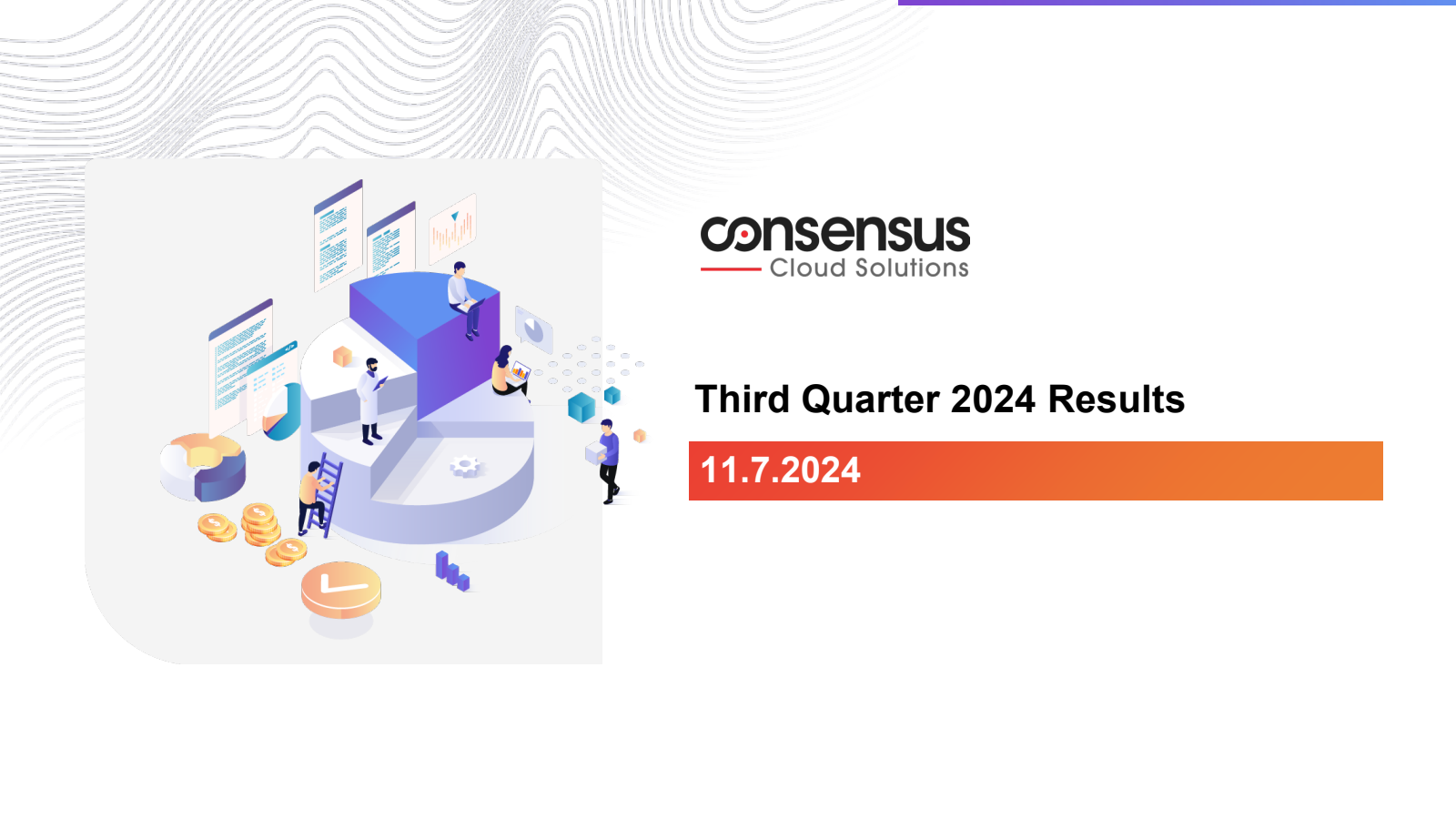 consensus
Cloud Solutions

Third Quarter 2024 Results

11.7.2024